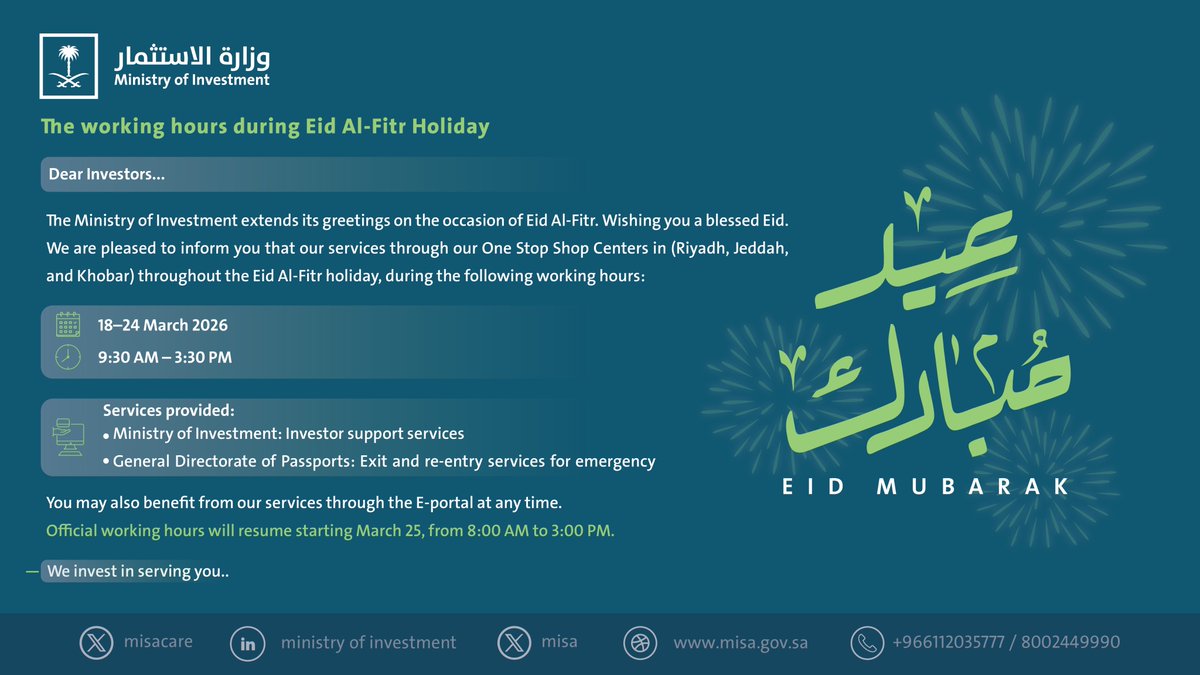 وزارة الاستثمار
Ministry of Investment

The working hours during Eid Al-Fitr Holiday

Dear Investors...

The Ministry of Investment extends its greetings on the occasion of Eid Al-Fitr. Wishing you a blessed Eid. We are pleased to inform you that our services through our One Stop Shop Centers in (Riyadh, Jeddah, and Khobar) throughout the Eid Al-Fitr holiday, during the following working hours:

18–24 March 2026
9:30 AM – 3:30 PM

Services provided:
• Ministry of Investment: Investor support services
• General Directorate of Passports: Exit and re-entry services for emergency

You may also benefit from our services through the E-portal at any time.
Official working hours will resume starting March 25, from 8:00 AM to 3:00 PM.

We invest in serving you..

عيد مبارك
EID MUBARAK

misacare ministry of investment misa www.misa.gov.sa +966112035777 / 8002449990